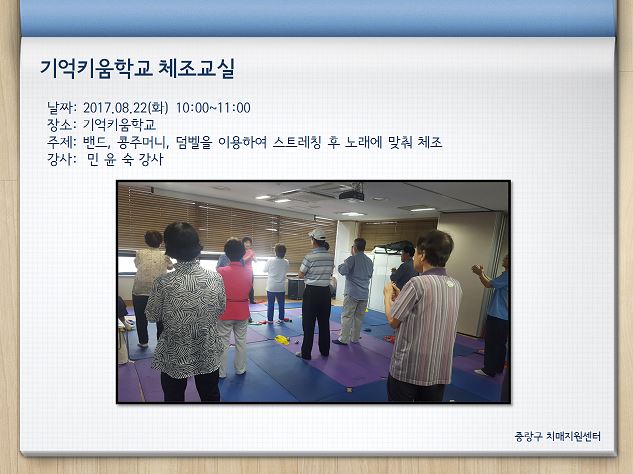 기억키움학교 체조교실

날짜: 2017.08.22(화) 10:00~11:00
장소: 기억키움학교
주제: 밴드, 콩주머니, 덤벨을 이용하여 스트레칭 후 노래에 맞춰 체조
강사: 민 윤 숙 강사

중랑구 치매지원센터